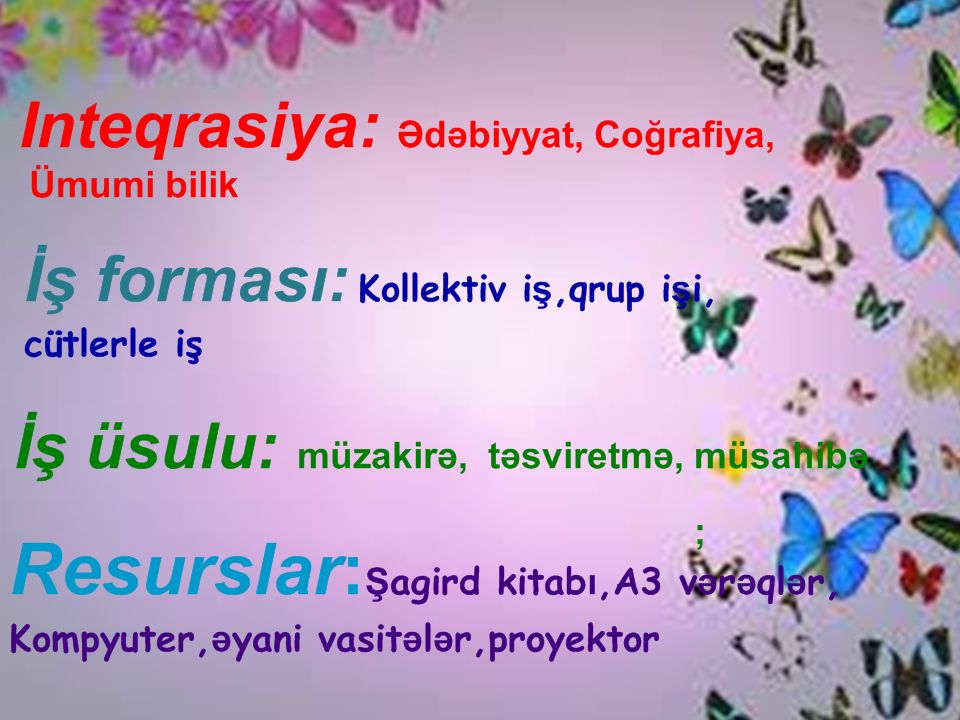 Inteqrasiya: Ədəbiyyat, Coğrafiya, Ümumi bilik

İş forması: Kollektiv iş,qrup işi, cütlerle iş

İş üsulu: müzakirə, təsviretmə, müsahibə ;

Resurslar:Şagird kitabı,A3 vərəqlər, Kompyuter,əyani vasitələr,proyektor